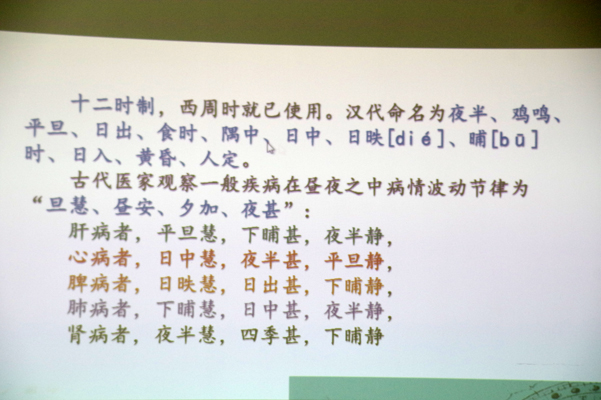 十二时制，西周时就已使用。汉代命名为夜半、鸡鸣、平旦、日出、食时、隅中、日中、日昳[dié]、晡[bū]时、日入、黄昏、人定。

古代医家观察一般疾病在昼夜之中病情波动节律为“旦慧、昼安、夕加、夜甚”：

肝病者，平旦慧，下晡甚，夜半静，
心病者，日中慧，夜半甚，平旦静，
脾病者，日昳慧，日出甚，下晡静，
肺病者，下晡慧，日中甚，夜半静，
肾病者，夜半慧，四季甚，下晡静